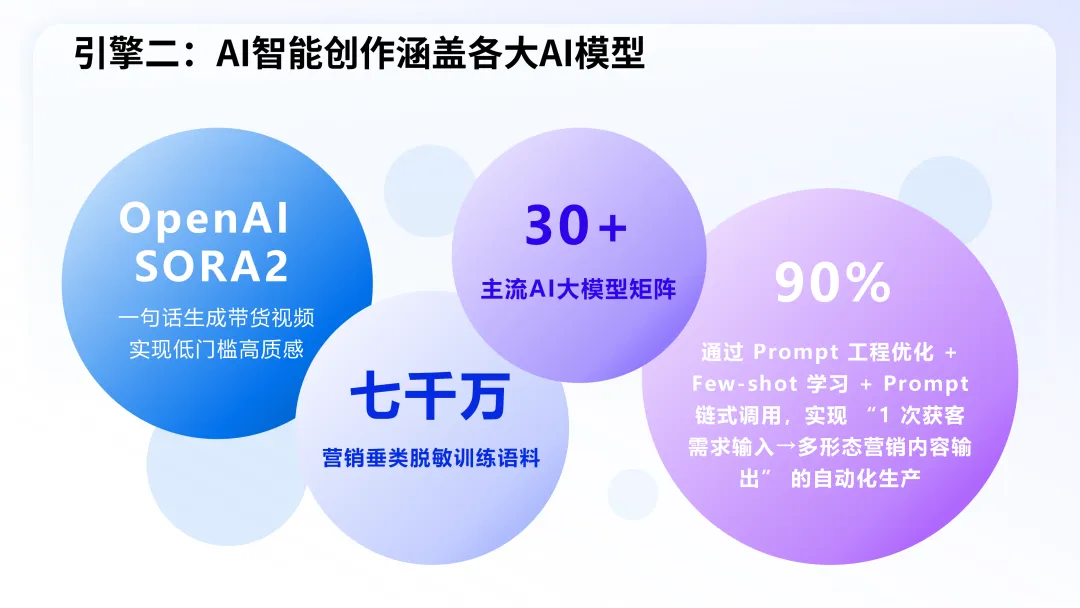 引擎二：AI智能创作涵盖各大AI模型

OpenAI SORA2
一句话生成带货视频
实现低门槛高质感

30+
主流AI大模型矩阵

七千万
营销垂类脱敏训练语料

90%
通过 Prompt 工程优化 + Few-shot 学习 + Prompt 链式调用，实现 “1 次获客需求输入→多形态营销内容输出” 的自动化生产